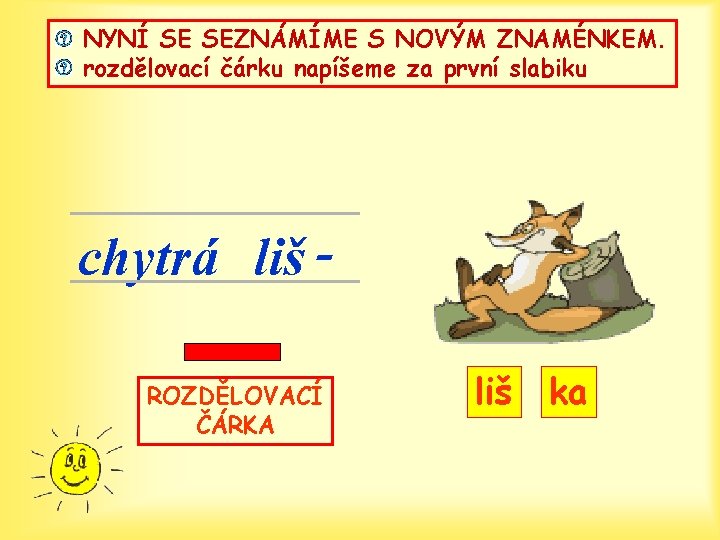 NYNÍ SE SEZNÁMÍME S NOVÝM ZNAMÉNKEM.
rozdělovací čárku napíšeme za první slabiku

chytrá liš -

ROZDĚLOVACÍ ČÁRKA

liš ka